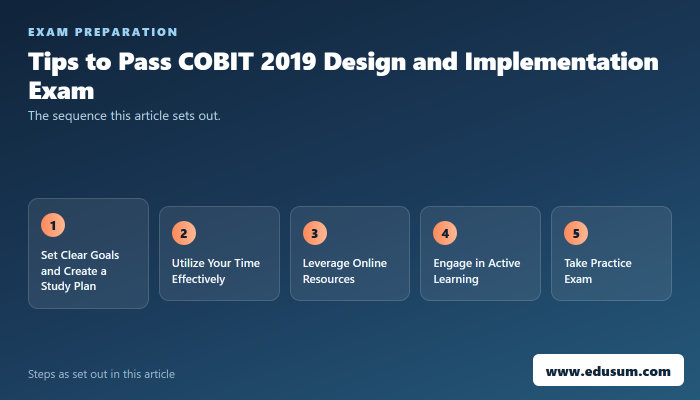 EXAM PREPARATION

Tips to Pass COBIT 2019 Design and Implementation Exam

The sequence this article sets out.

1
Set Clear Goals and Create a Study Plan

2
Utilize Your Time Effectively

3
Leverage Online Resources

4
Engage in Active Learning

5
Take Practice Exam

Steps as set out in this article

www.edusum.com